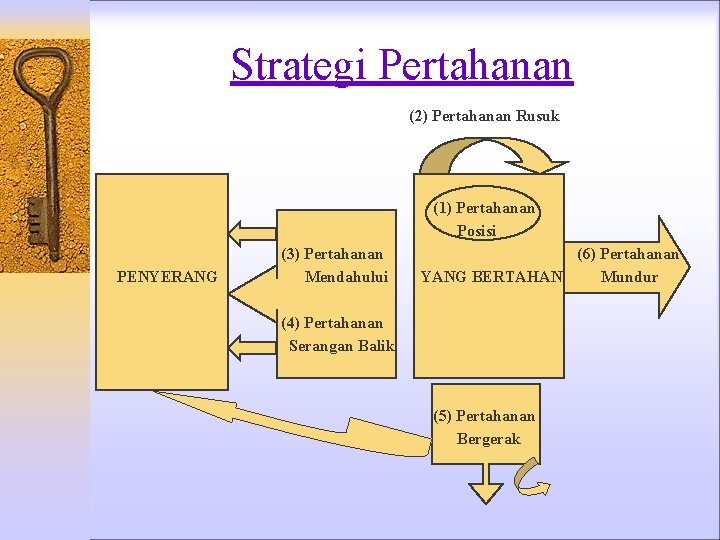 Strategi Pertahanan

(2) Pertahanan Rusuk

PENYERANG

(3) Pertahanan Mendahului

(4) Pertahanan Serangan Balik

(1) Pertahanan Posisi

YANG BERTAHAN

(6) Pertahanan Mundur

(5) Pertahanan Bergerak